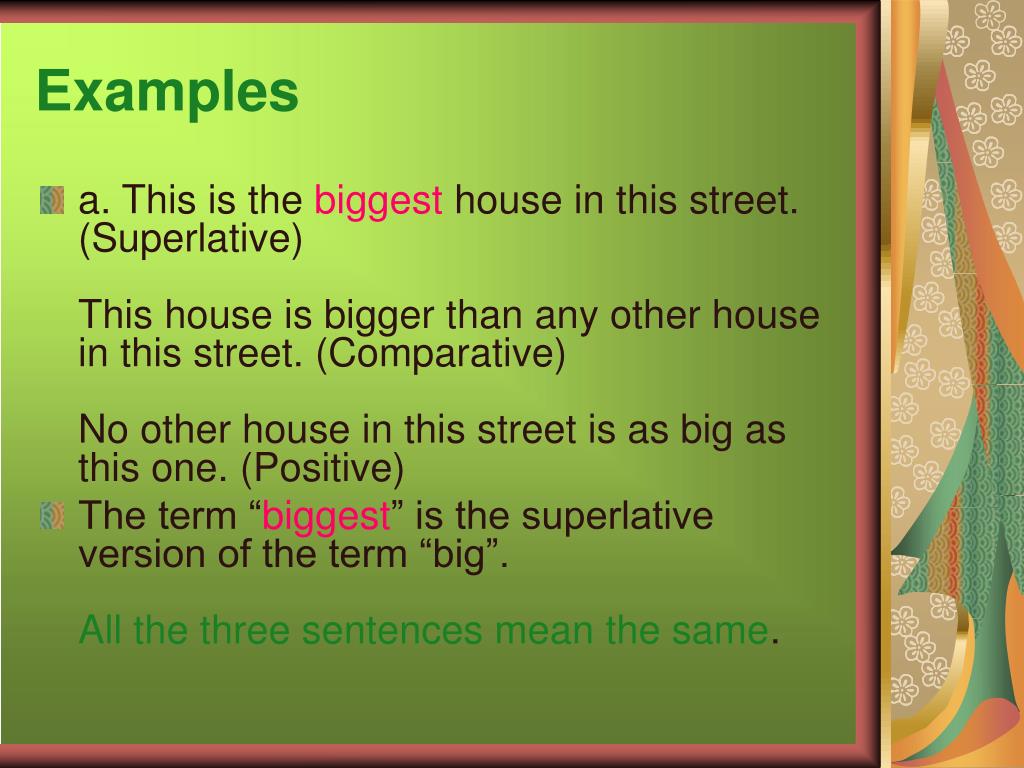 Examples

a. This is the biggest house in this street. (Superlative)

This house is bigger than any other house in this street. (Comparative)

No other house in this street is as big as this one. (Positive)

The term “biggest” is the superlative version of the term “big”.

All the three sentences mean the same.